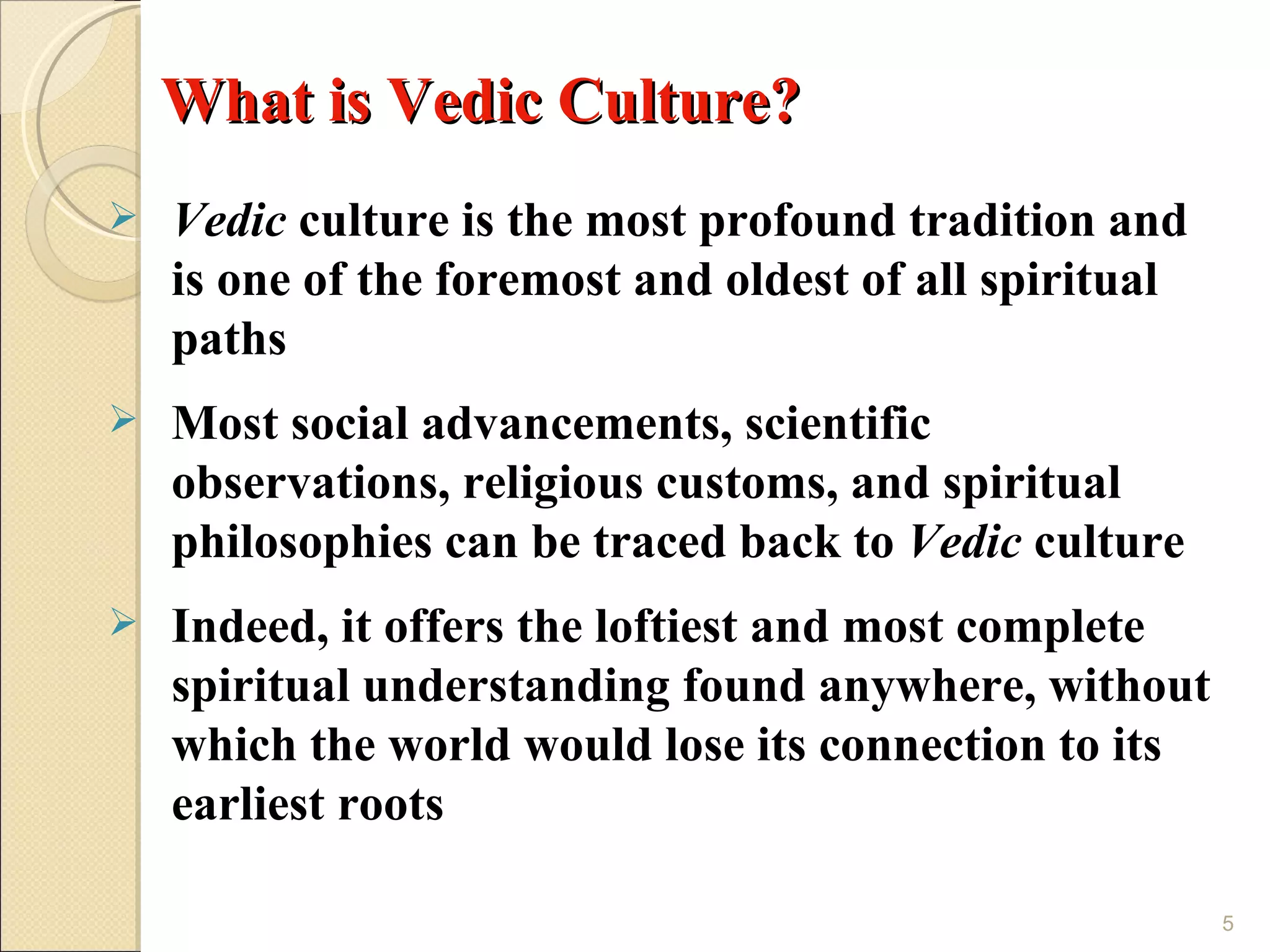 What is Vedic Culture?

➢ Vedic culture is the most profound tradition and is one of the foremost and oldest of all spiritual paths

➢ Most social advancements, scientific observations, religious customs, and spiritual philosophies can be traced back to Vedic culture

➢ Indeed, it offers the loftiest and most complete spiritual understanding found anywhere, without which the world would lose its connection to its earliest roots

5